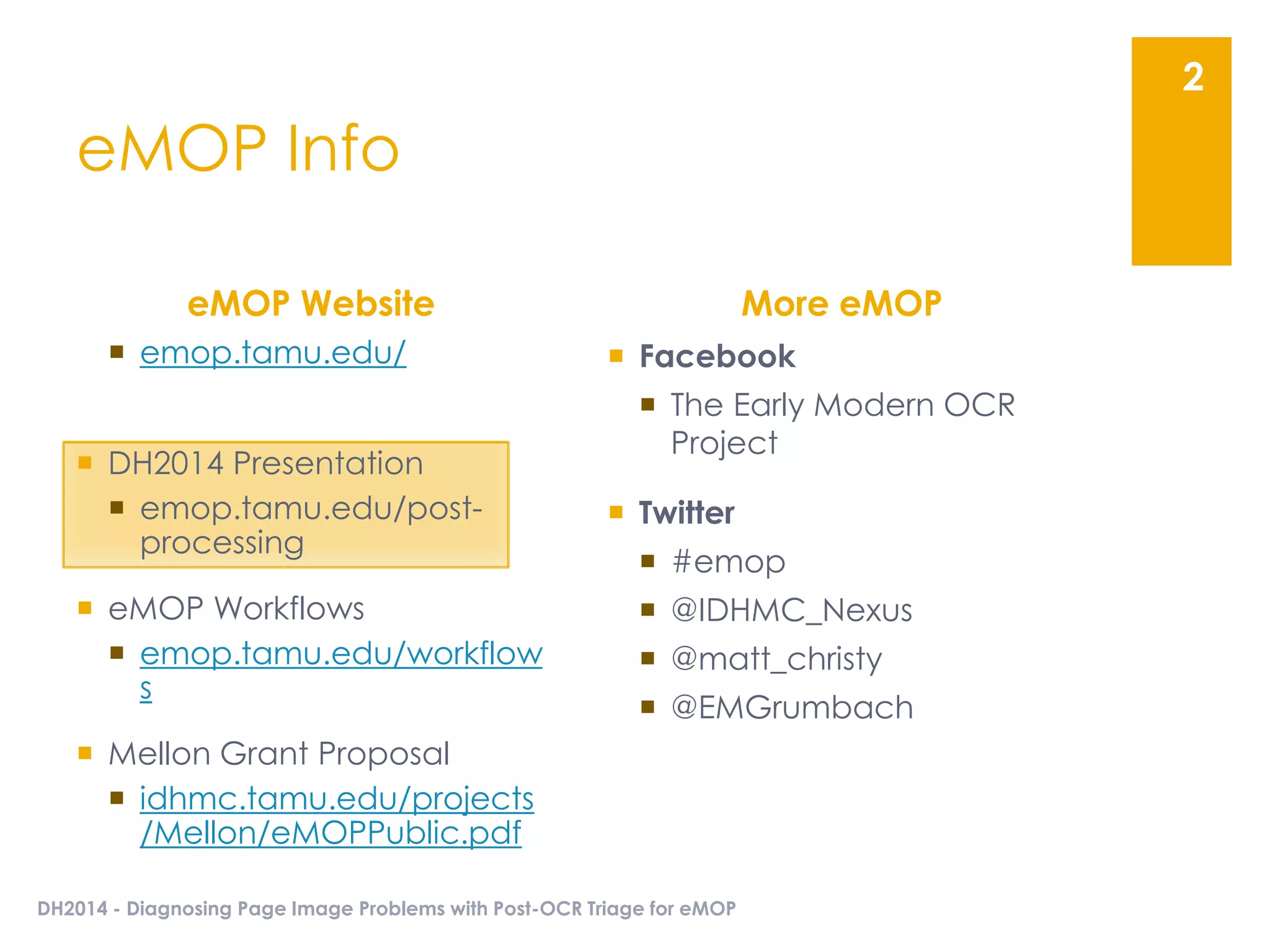 2

eMOP Info

eMOP Website

emop.tamu.edu/

DH2014 Presentation

emop.tamu.edu/post-processing

eMOP Workflows

emop.tamu.edu/workflows

Mellon Grant Proposal

idhmc.tamu.edu/projects/Mellon/eMOPPublic.pdf

More eMOP

Facebook

The Early Modern OCR Project

Twitter

#emop

@IDHMC_Nexus

@matt_christy

@EMGrumbach

DH2014 - Diagnosing Page Image Problems with Post-OCR Triage for eMOP